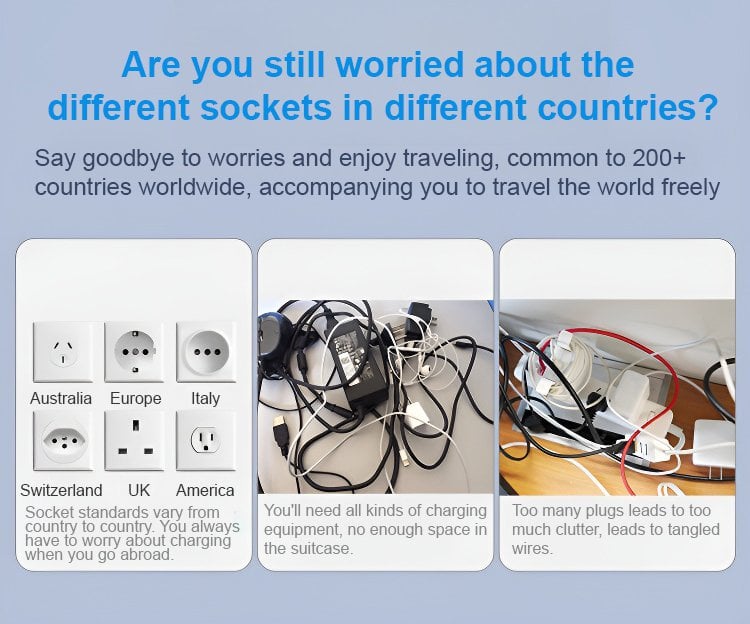 Are you still worried about the different sockets in different countries?

Say goodbye to worries and enjoy traveling, common to 200+ countries worldwide, accompanying you to travel the world freely

Australia Europe Italy

Switzerland UK America

Socket standards vary from country to country. You always have to worry about charging when you go abroad.

You'll need all kinds of charging equipment, no enough space in the suitcase.

Too many plugs leads to too much clutter, leads to tangled wires.